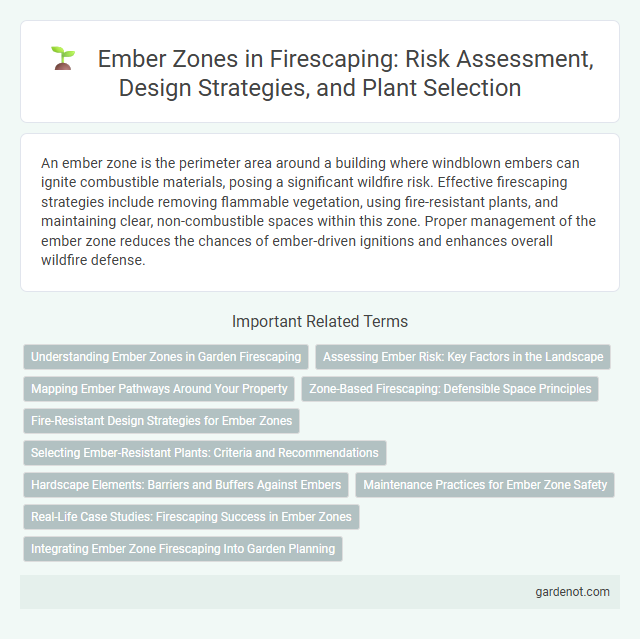 Ember Zones in Firescaping: Risk Assessment, Design Strategies, and Plant Selection

An ember zone is the perimeter area around a building where windblown embers can ignite combustible materials, posing a significant wildfire risk. Effective firescaping strategies include removing flammable vegetation, using fire-resistant plants, and maintaining clear, non-combustible spaces within this zone. Proper management of the ember zone reduces the chances of ember-driven ignitions and enhances overall wildfire defense.

Important Related Terms

Understanding Ember Zones in Garden Firescaping

Assessing Ember Risk: Key Factors in the Landscape

Mapping Ember Pathways Around Your Property

Zone-Based Firescaping: Defensible Space Principles

Fire-Resistant Design Strategies for Ember Zones

Selecting Ember-Resistant Plants: Criteria and Recommendations

Hardscape Elements: Barriers and Buffers Against Embers

Maintenance Practices for Ember Zone Safety

Real-Life Case Studies: Firescaping Success in Ember Zones

Integrating Ember Zone Firescaping Into Garden Planning

gardenot.com